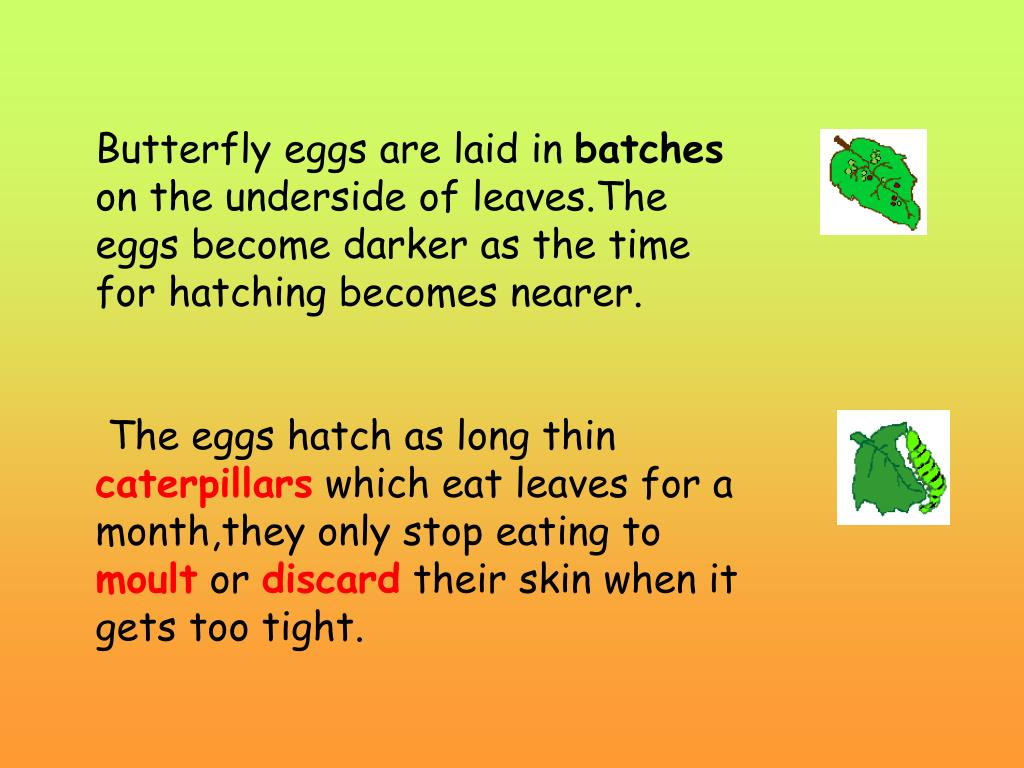 Butterfly eggs are laid in batches on the underside of leaves.The eggs become darker as the time for hatching becomes nearer.

The eggs hatch as long thin caterpillars which eat leaves for a month,they only stop eating to moult or discard their skin when it gets too tight.